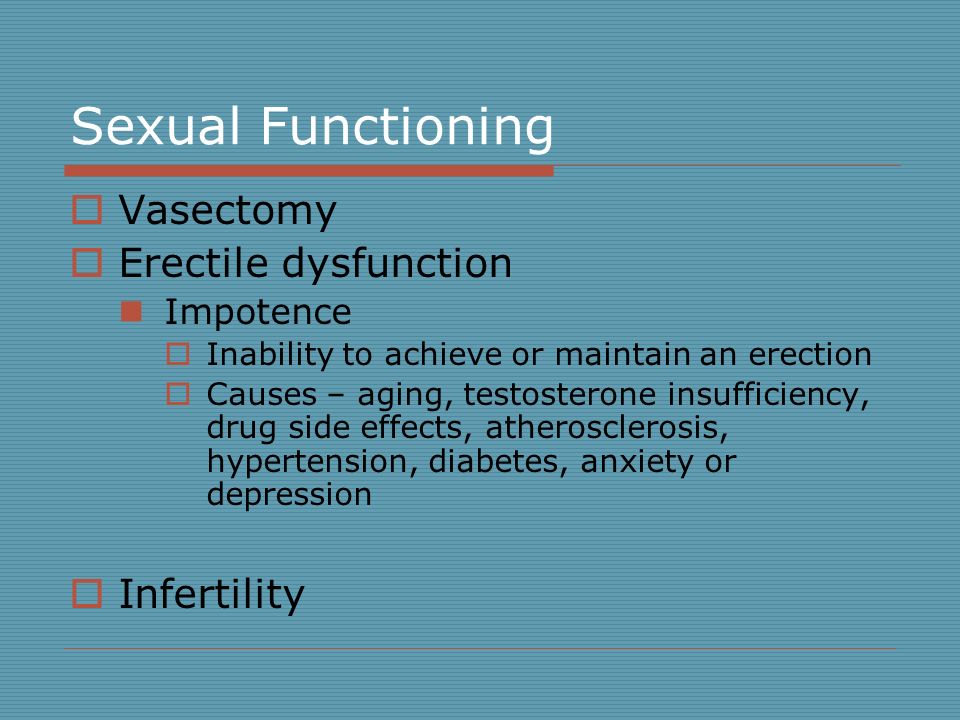 Sexual Functioning

Vasectomy
Erectile dysfunction
Impotence
Inability to achieve or maintain an erection
Causes – aging, testosterone insufficiency, drug side effects, atherosclerosis, hypertension, diabetes, anxiety or depression

Infertility